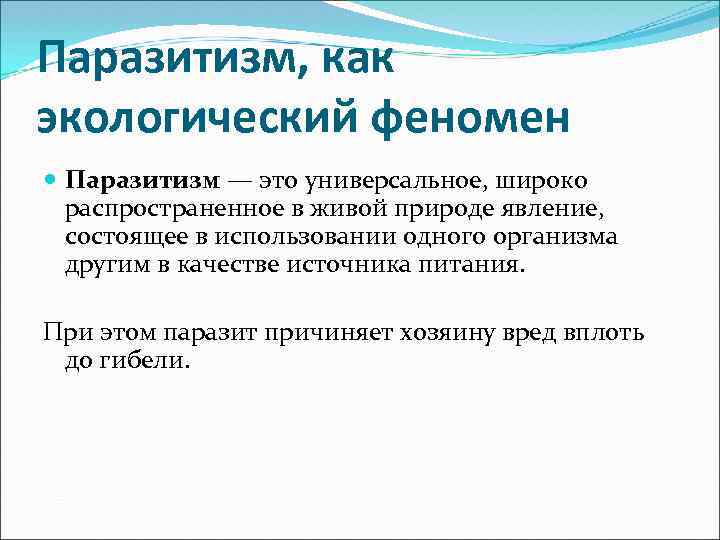 Паразитизм, как экологический феномен

Паразитизм — это универсальное, широко распространенное в живой природе явление, состоящее в использовании одного организма другим в качестве источника питания.

При этом паразит причиняет хозяину вред вплоть до гибели.